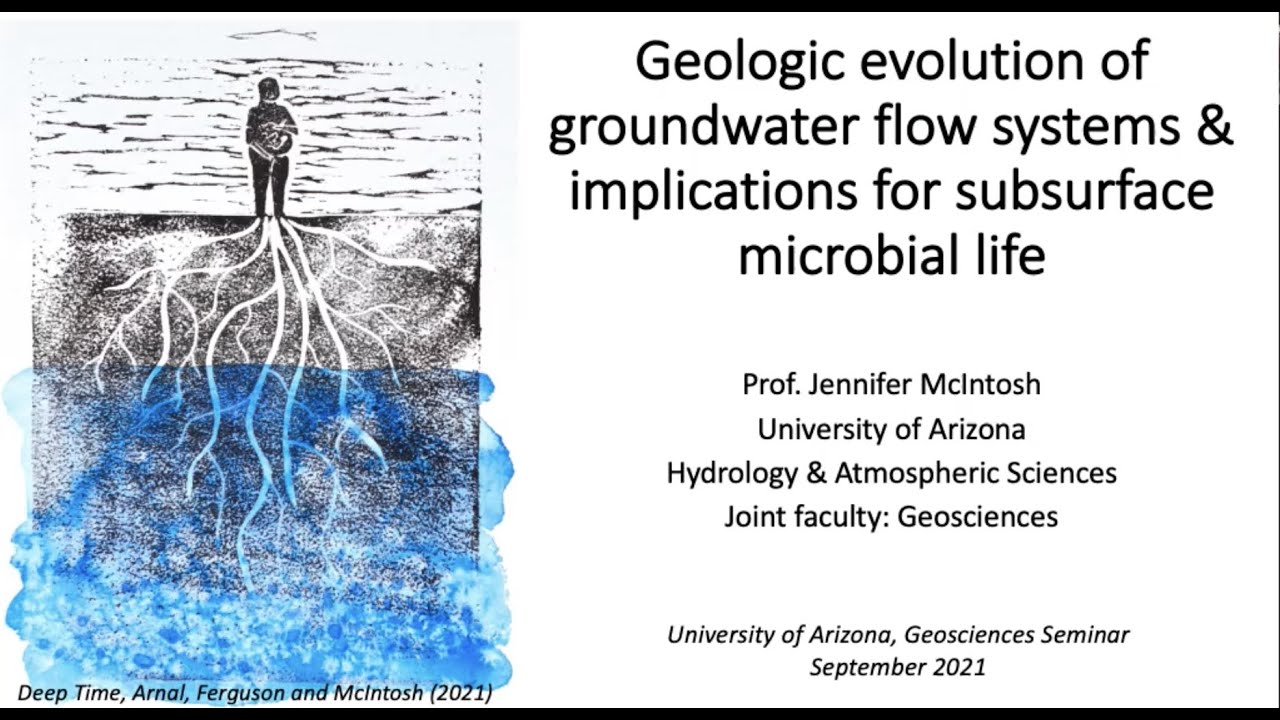 Geologic evolution of groundwater flow systems & implications for subsurface microbial life

Prof. Jennifer McIntosh
University of Arizona
Hydrology & Atmospheric Sciences
Joint faculty: Geosciences

University of Arizona, Geosciences Seminar
September 2021

Deep Time, Arnal, Ferguson and McIntosh (2021)